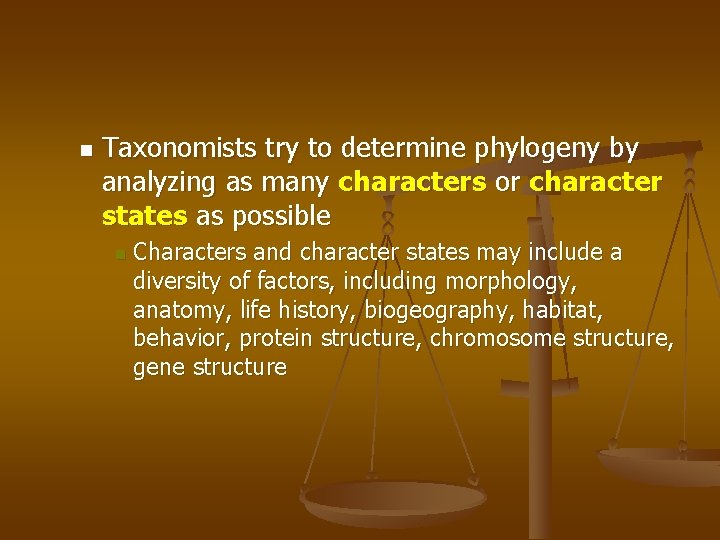 Taxonomists try to determine phylogeny by analyzing as many characters or character states as possible

Characters and character states may include a diversity of factors, including morphology, anatomy, life history, biogeography, habitat, behavior, protein structure, chromosome structure, gene structure